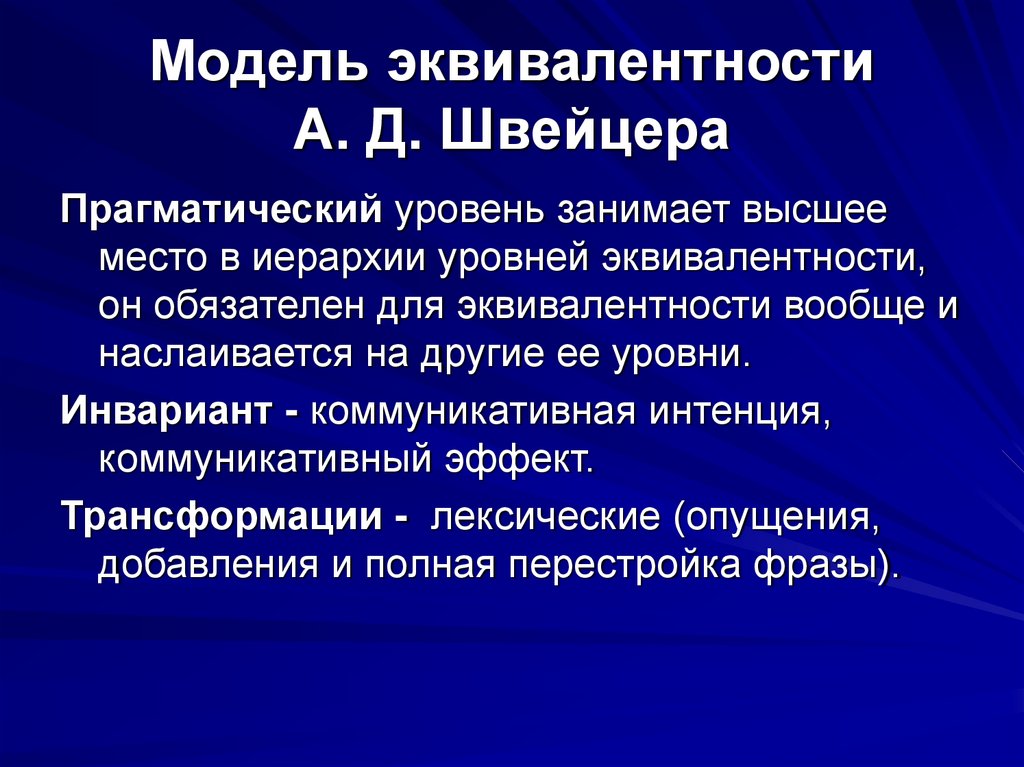 Модель эквивалентности А. Д. Швейцера

Прагматический уровень занимает высшее место в иерархии уровней эквивалентности, он обязателен для эквивалентности вообще и наслаивается на другие ее уровни.

Инвариант - коммуникативная интенция, коммуникативный эффект.

Трансформации - лексические (опущения, добавления и полная перестройка фразы).